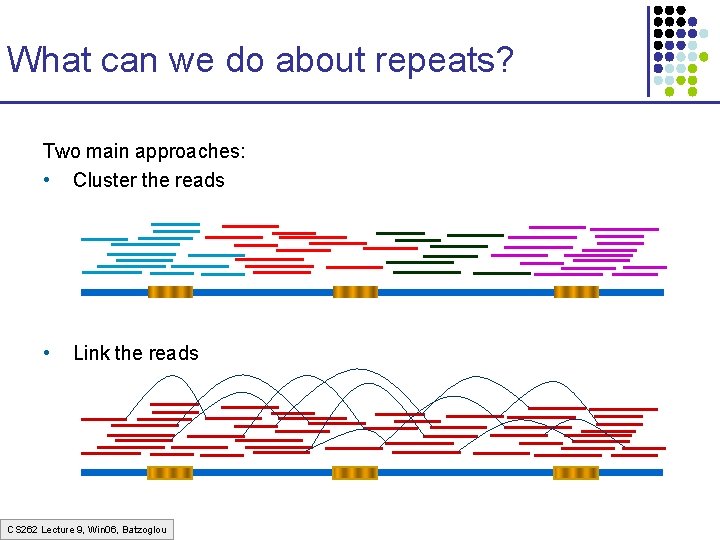 What can we do about repeats?

Two main approaches:
• Cluster the reads

• Link the reads

CS262 Lecture 9, Win06, Batzoglou